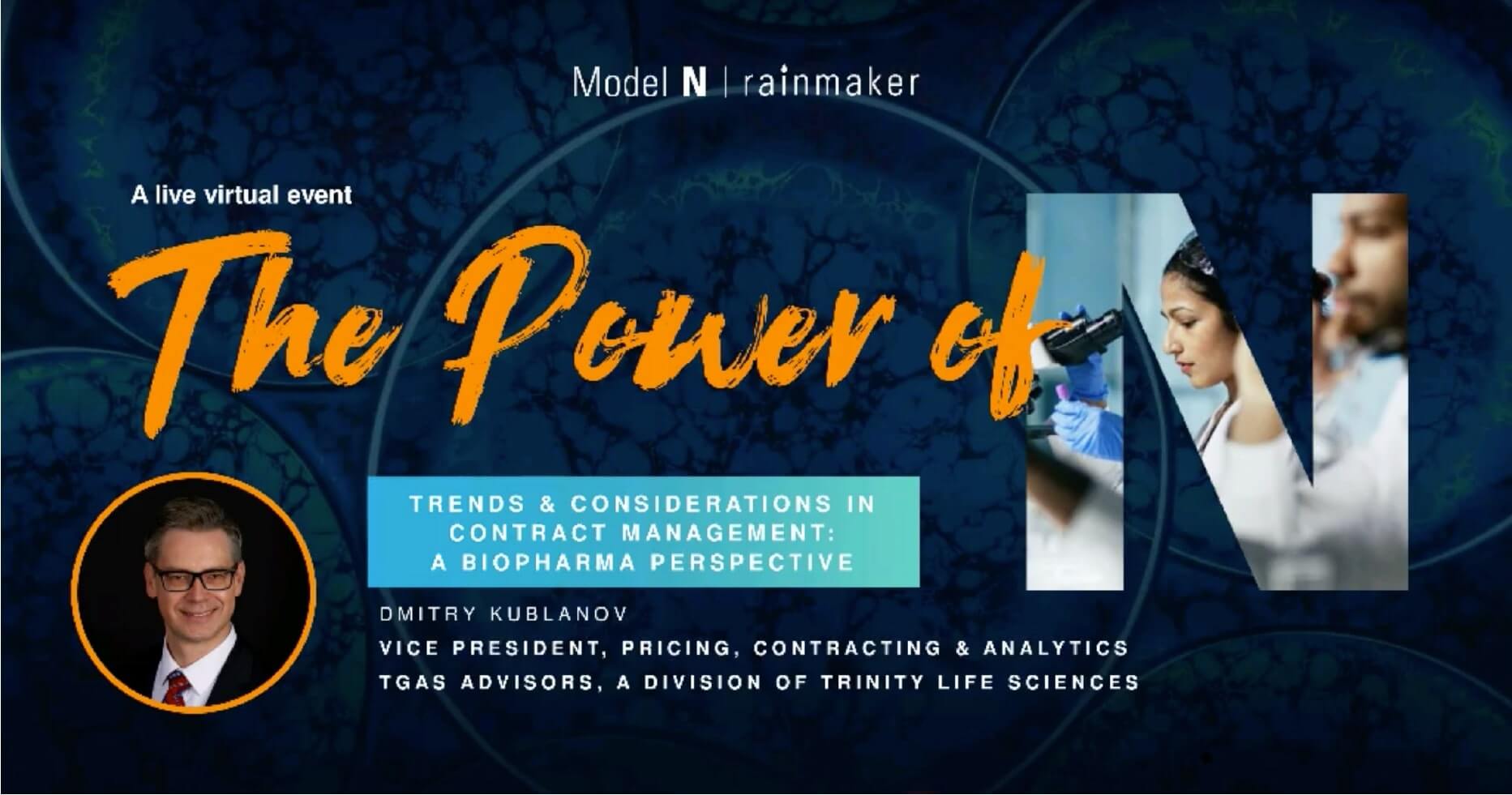 Model N | rainmaker

A live virtual event

The Power of N

TRENDS & CONSIDERATIONS IN CONTRACT MANAGEMENT: A BIOPHARMA PERSPECTIVE

DMITRY KUBLANOV

VICE PRESIDENT, PRICING, CONTRACTING & ANALYTICS

TGAS ADVISORS, A DIVISION OF TRINITY LIFE SCIENCES